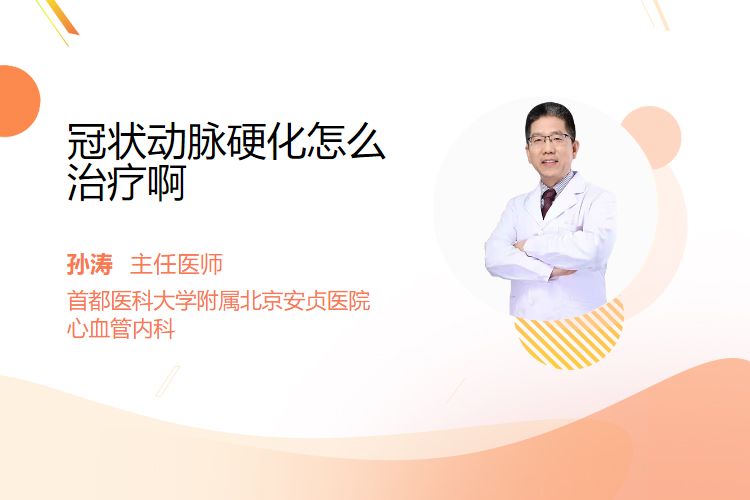 冠状动脉硬化怎么治疗啊

孙涛　主任医师

首都医科大学附属北京安贞医院
心血管内科